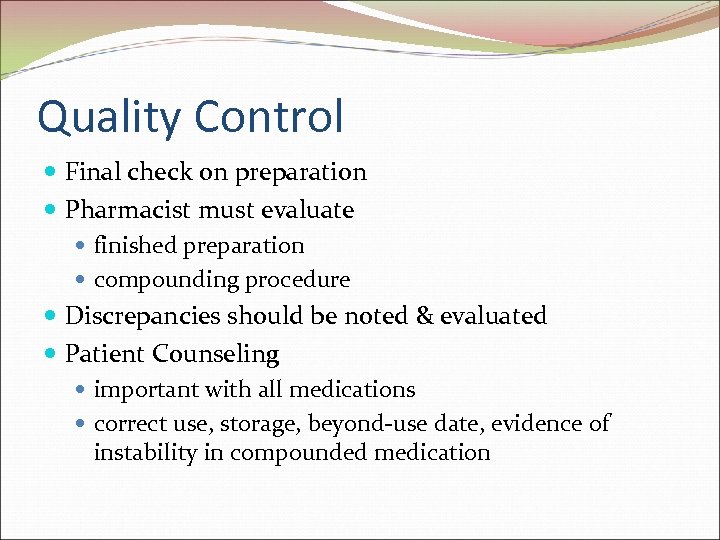 Quality Control

- Final check on preparation
- Pharmacist must evaluate
  - finished preparation
  - compounding procedure
- Discrepancies should be noted & evaluated
- Patient Counseling
  - important with all medications
  - correct use, storage, beyond-use date, evidence of instability in compounded medication